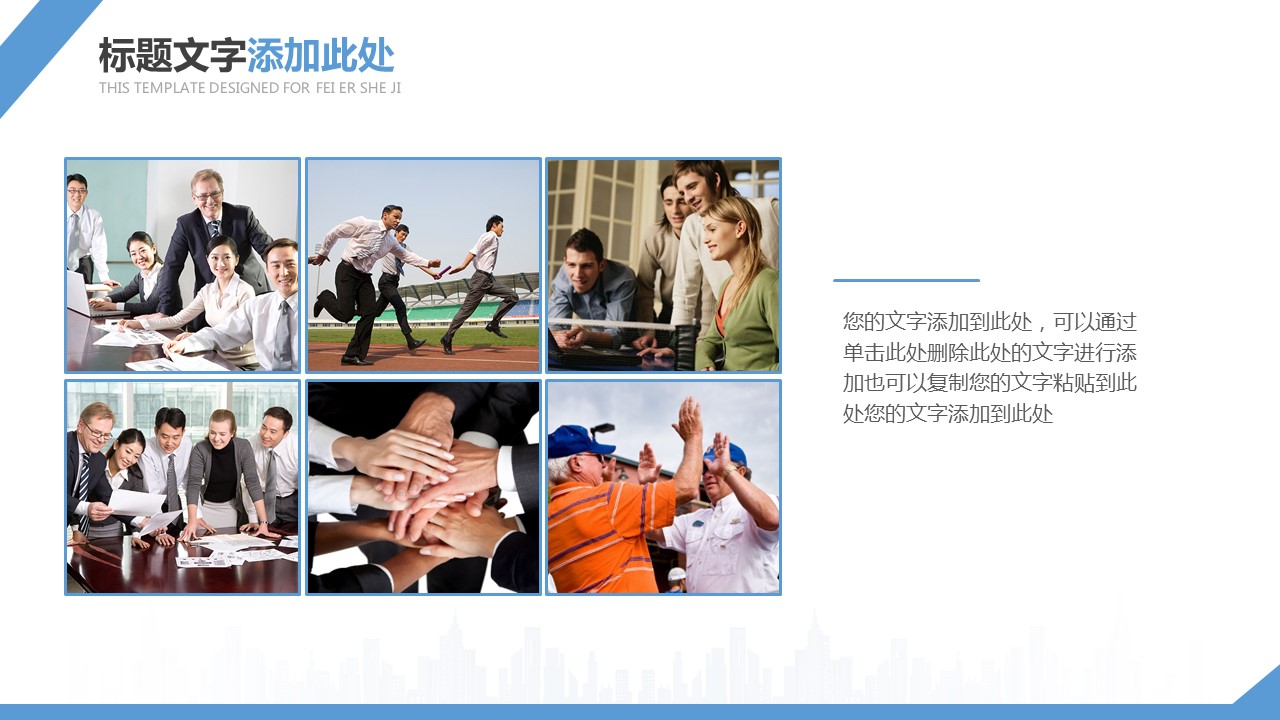 标题文字添加此处
THIS TEMPLATE DESIGNED FOR FEI ER SHE JI

您的文字添加到此处，可以通过单击此处删除此处的文字进行添加也可以复制您的文字粘贴到此处您的文字添加到此处